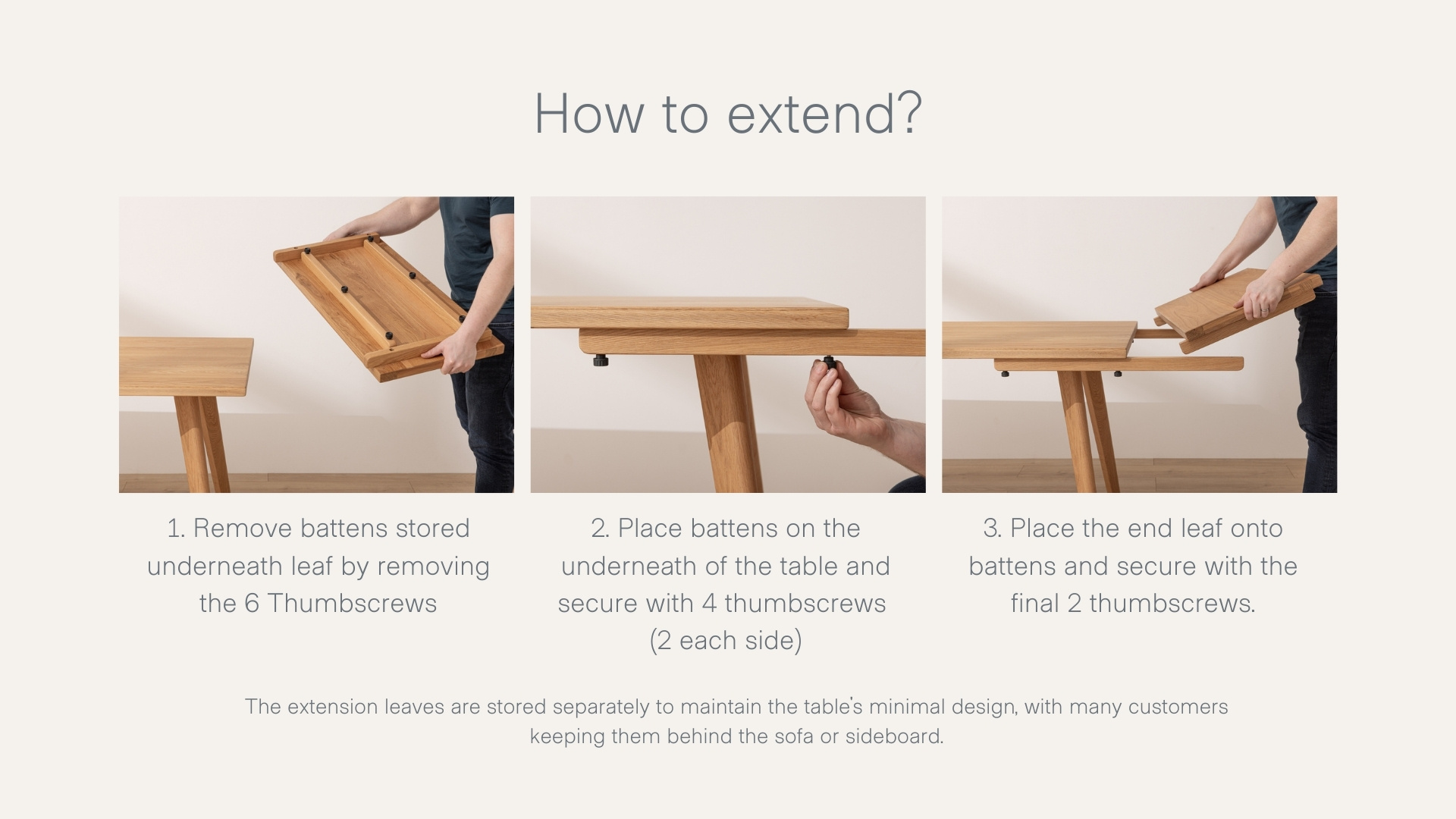 How to extend?

1. Remove battens stored underneath leaf by removing the 6 Thumbscrews

2. Place battens on the underneath of the table and secure with 4 thumbscrews (2 each side)

3. Place the end leaf onto battens and secure with the final 2 thumbscrews.

The extension leaves are stored separately to maintain the table's minimal design, with many customers keeping them behind the sofa or sideboard.